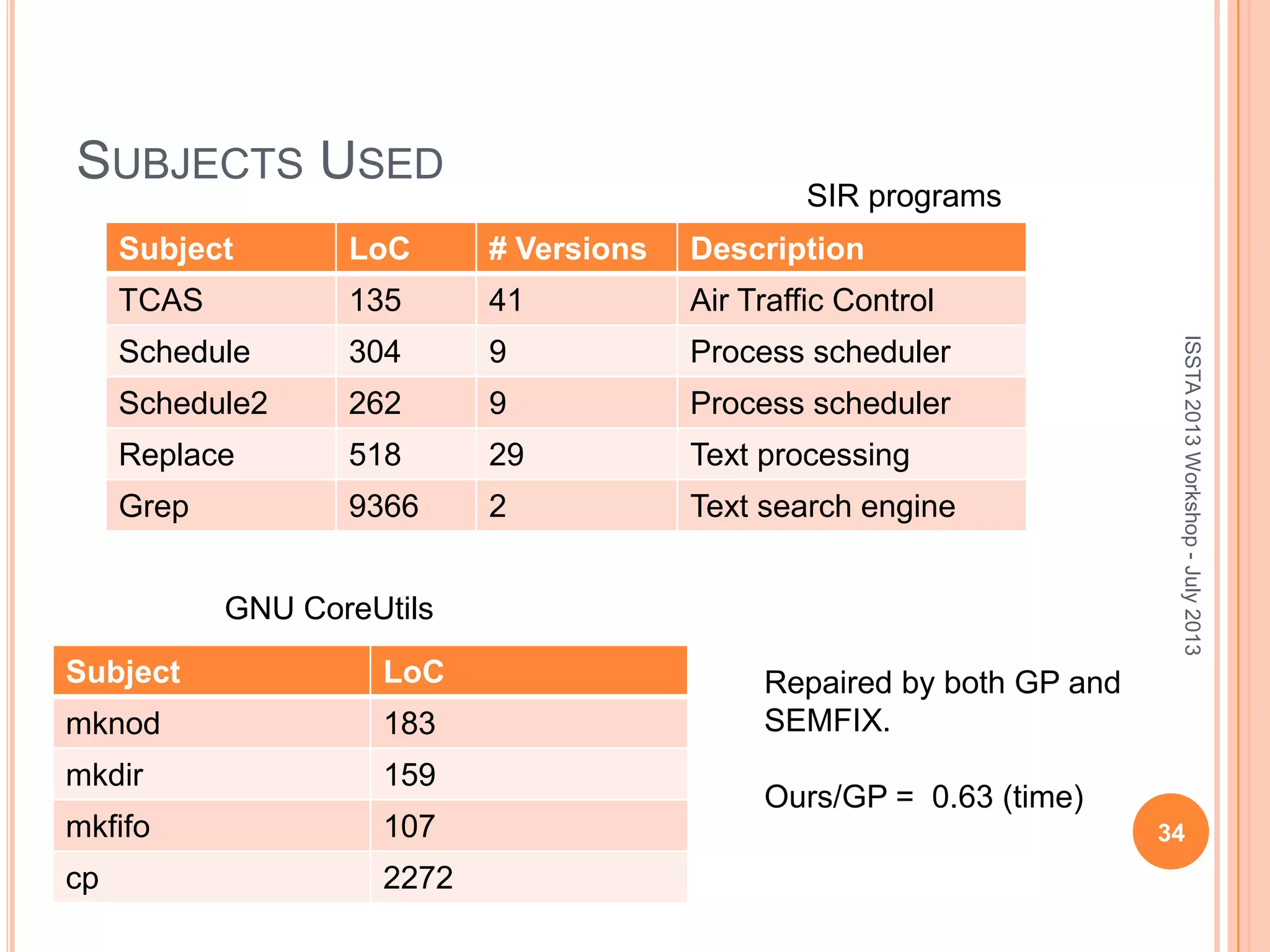 SUBJECTS USED

SIR programs

| Subject | LoC | # Versions | Description |
|---|---|---|---|
| TCAS | 135 | 41 | Air Traffic Control |
| Schedule | 304 | 9 | Process scheduler |
| Schedule2 | 262 | 9 | Process scheduler |
| Replace | 518 | 29 | Text processing |
| Grep | 9366 | 2 | Text search engine |

GNU CoreUtils

| Subject | LoC |
|---|---|
| mknod | 183 |
| mkdir | 159 |
| mkfifo | 107 |
| cp | 2272 |

Repaired by both GP and SEMFIX.

Ours/GP = 0.63 (time)

ISSTA 2013 Workshop - July 2013

34